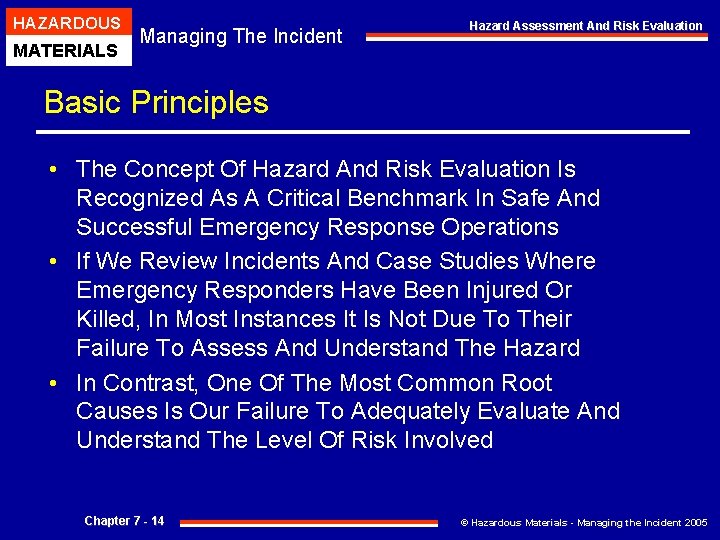 HAZARDOUS
MATERIALS

Managing The Incident

Hazard Assessment And Risk Evaluation

Basic Principles

• The Concept Of Hazard And Risk Evaluation Is Recognized As A Critical Benchmark In Safe And Successful Emergency Response Operations
• If We Review Incidents And Case Studies Where Emergency Responders Have Been Injured Or Killed, In Most Instances It Is Not Due To Their Failure To Assess And Understand The Hazard
• In Contrast, One Of The Most Common Root Causes Is Our Failure To Adequately Evaluate And Understand The Level Of Risk Involved

Chapter 7 - 14

© Hazardous Materials - Managing the Incident 2005